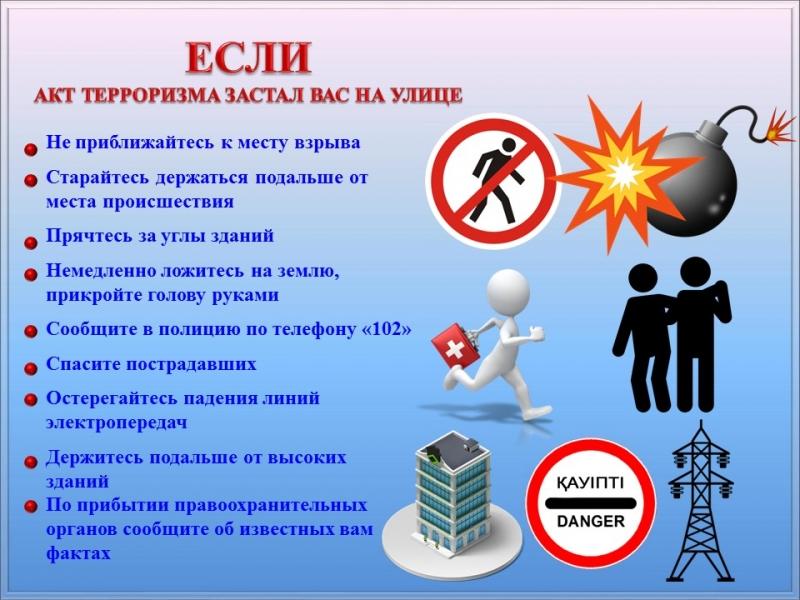 ЕСЛИ
АКТ ТЕРРОРИЗМА ЗАСТАЛ ВАС НА УЛИЦЕ

Не приближайтесь к месту взрыва

Старайтесь держаться подальше от места происшествия

Прячтесь за углы зданий

Немедленно ложитесь на землю, прикройте голову руками

Сообщите в полицию по телефону «102»

Спасите пострадавших

Остерегайтесь падения линий электропередач

Держитесь подальше от высоких зданий

По прибытии правоохранительных органов сообщите об известных вам фактах

ҚАУІПТІ
DANGER